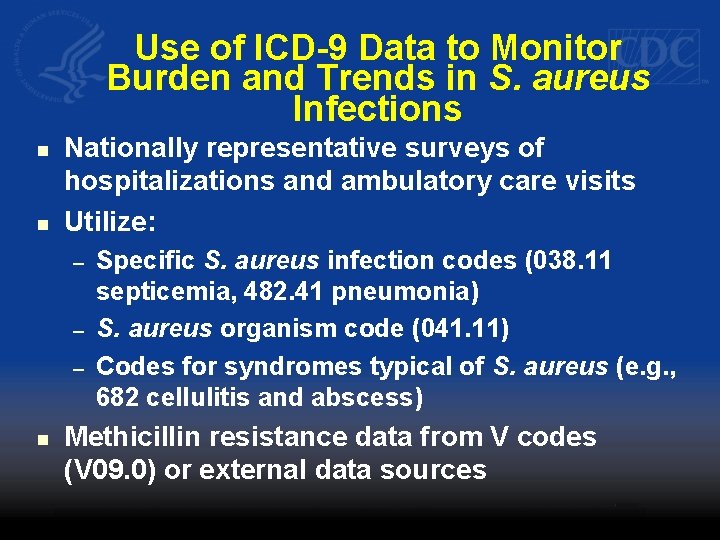 CDC

Use of ICD-9 Data to Monitor Burden and Trends in S. aureus Infections

- Nationally representative surveys of hospitalizations and ambulatory care visits
- Utilize:
  – Specific S. aureus infection codes (038.11 septicemia, 482.41 pneumonia)
  – S. aureus organism code (041.11)
  – Codes for syndromes typical of S. aureus (e.g., 682 cellulitis and abscess)
- Methicillin resistance data from V codes (V09.0) or external data sources